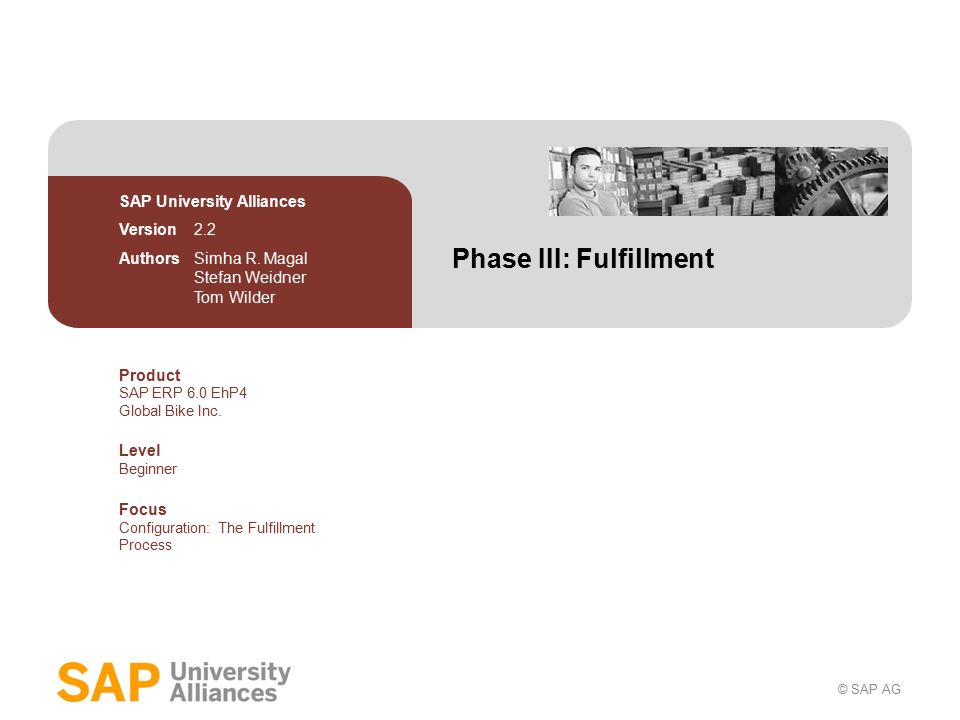 SAP University Alliances

Version 2.2

Authors Simha R. Magal
Stefan Weidner
Tom Wilder

Phase III: Fulfillment

Product
SAP ERP 6.0 EhP4
Global Bike Inc.

Level
Beginner

Focus
Configuration: The Fulfillment Process

SAP University Alliances

© SAP AG